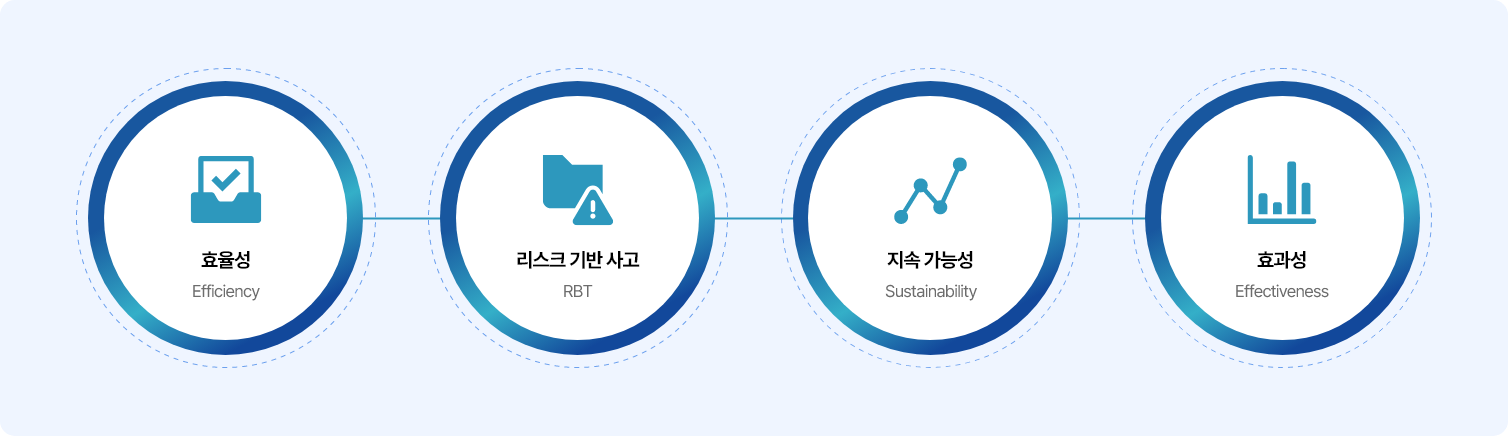 효율성
Efficiency

리스크 기반 사고
RBT

지속 가능성
Sustainability

효과성
Effectiveness